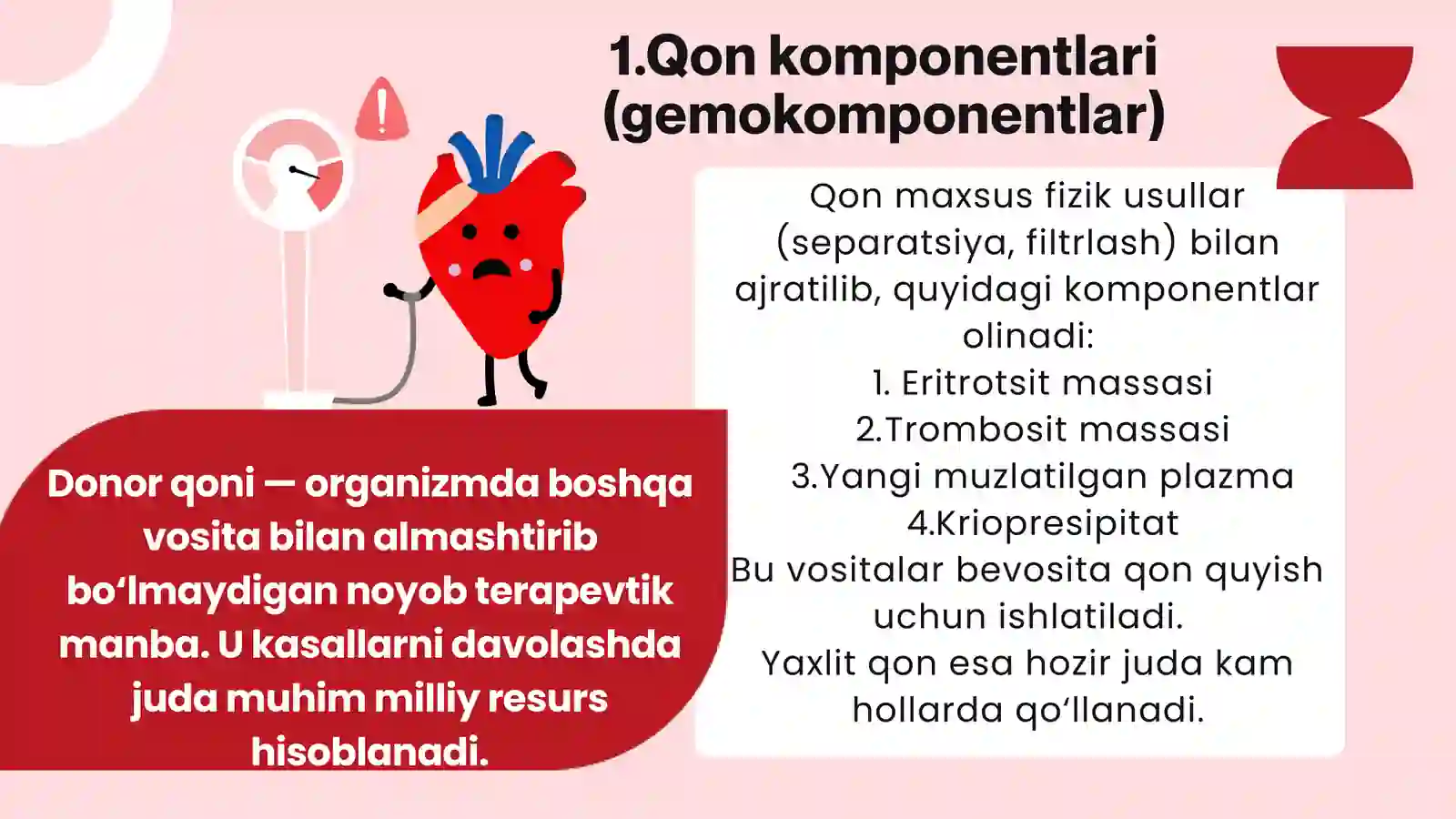 1.Qon komponentlari (gemokomponentlar)

Qon maxsus fizik usullar (separatsiya, filtrlash) bilan ajratilib, quyidagi komponentlar olinadi:
1. Eritrotsit massasi
2.Trombosit massasi
3.Yangi muzlatilgan plazma
4.Kriopresipitat
Bu vositalar bevosita qon quyish uchun ishlatiladi.
Yaxlit qon esa hozir juda kam hollarda qo‘llanadi.

Donor qoni — organizmda boshqa vosita bilan almashtirib bo‘lmaydigan noyob terapevtik manba. U kasallarni davolashda juda muhim milliy resurs hisoblanadi.